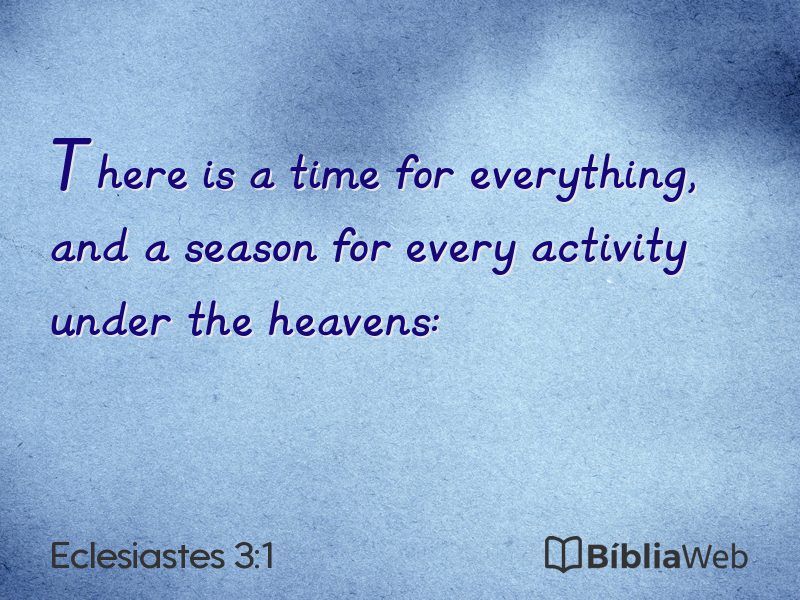 There is a time for everything, and a season for every activity under the heavens:

Eclesiastes 3:1

BíbliaWeb